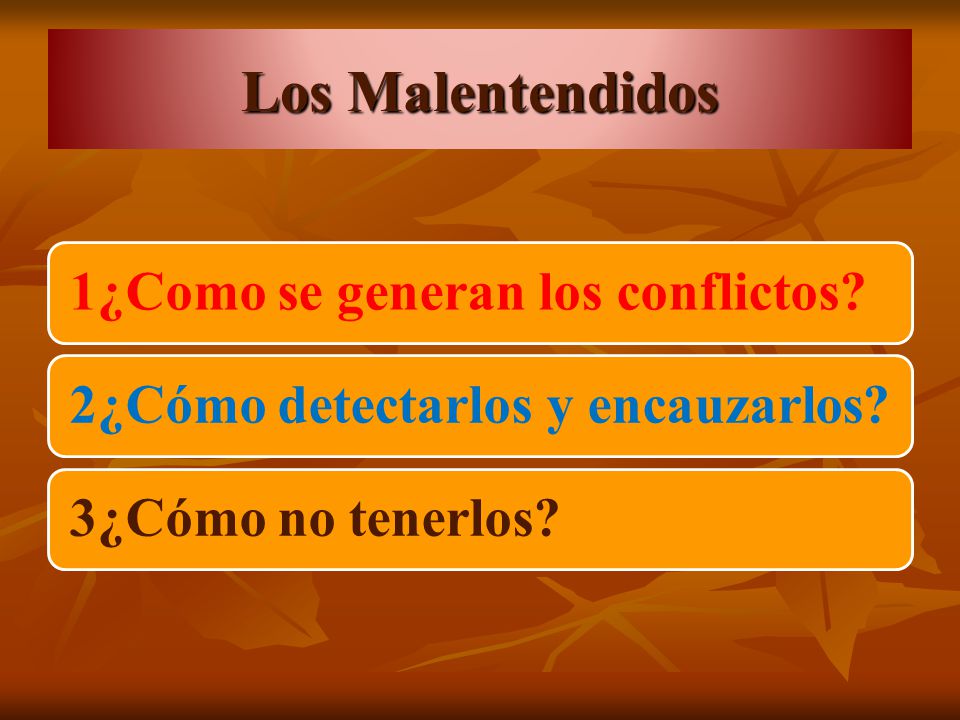 Los Malentendidos

1¿Como se generan los conflictos?

2¿Cómo detectarlos y encauzarlos?

3¿Cómo no tenerlos?